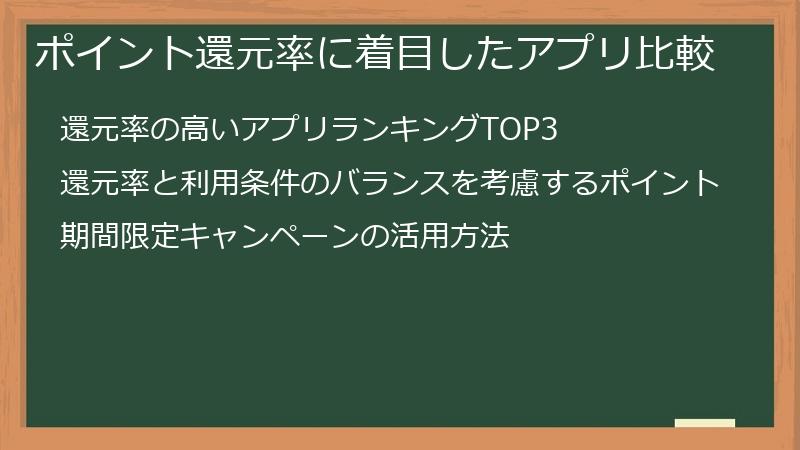 ポイント還元率に着目したアプリ比較

還元率の高いアプリランキングTOP3

還元率と利用条件のバランスを考慮するポイント

期間限定キャンペーンの活用方法